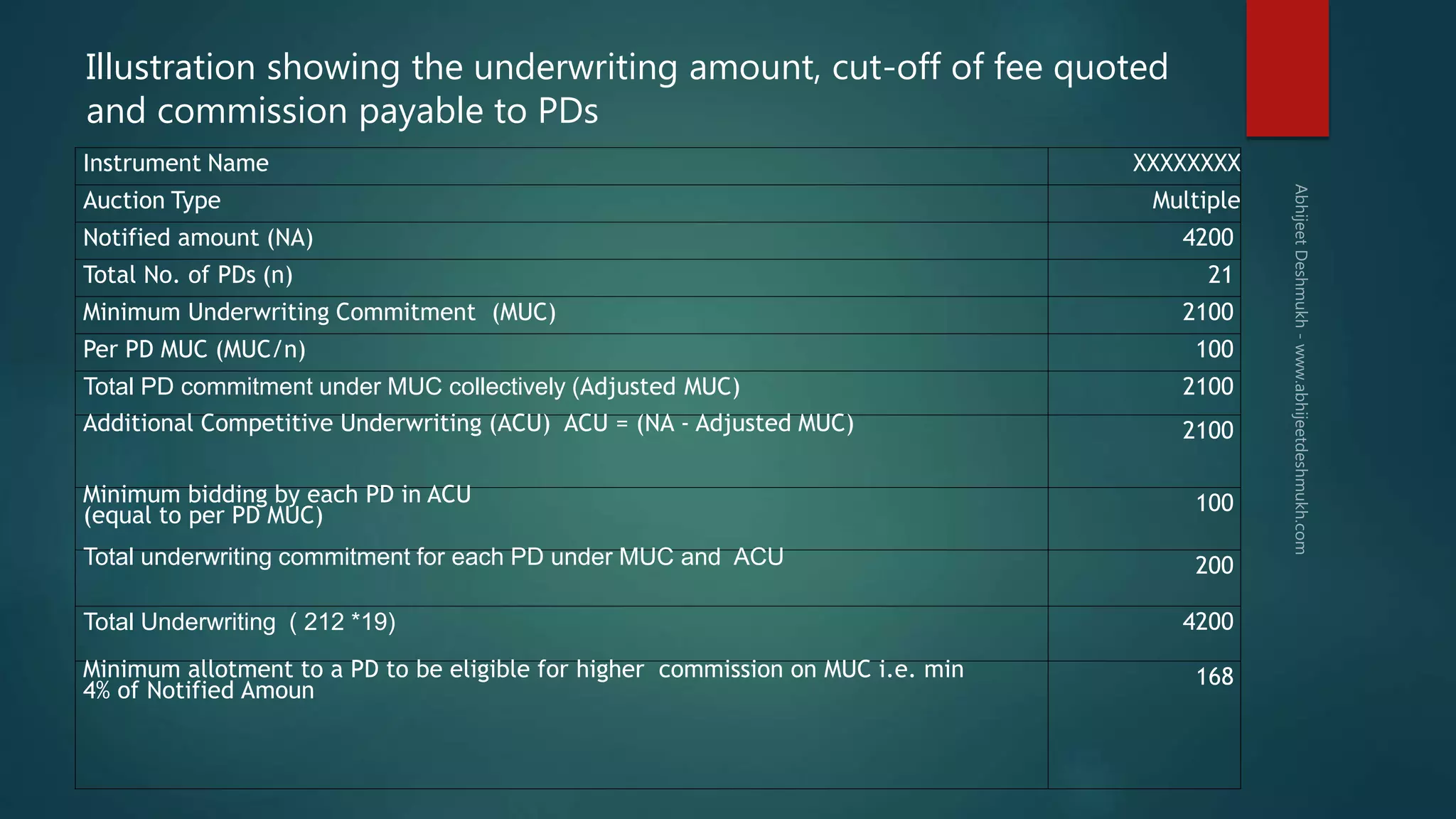 Illustration showing the underwriting amount, cut-off of fee quoted and commission payable to PDs

| Instrument Name | XXXXXXXX |
|---|---|
| Auction Type | Multiple |
| Notified amount (NA) | 4200 |
| Total No. of PDs (n) | 21 |
| Minimum Underwriting Commitment (MUC) | 2100 |
| Per PD MUC (MUC/n) | 100 |
| Total PD commitment under MUC collectively (Adjusted MUC) | 2100 |
| Additional Competitive Underwriting (ACU) ACU = (NA - Adjusted MUC) | 2100 |
| Minimum bidding by each PD in ACU (equal to per PD MUC) | 100 |
| Total underwriting commitment for each PD under MUC and ACU | 200 |
| Total Underwriting ( 212 *19) | 4200 |
| Minimum allotment to a PD to be eligible for higher commission on MUC i.e. min 4% of Notified Amoun | 168 |

Abhijeet Deshmukh - www.abhijeetdeshmukh.com